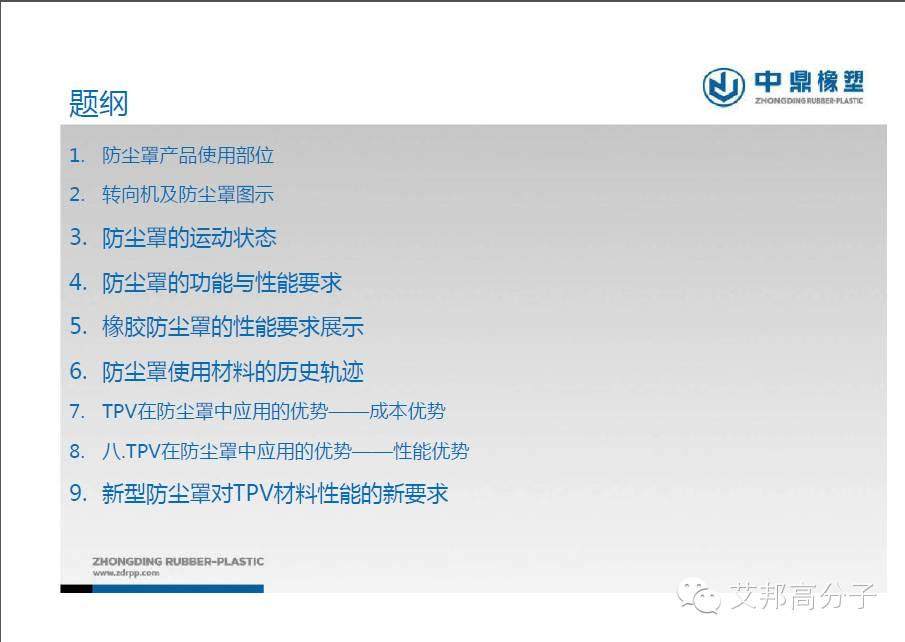 题纲

中鼎橡塑
ZHONGDING RUBBER-PLASTIC

1. 防尘罩产品使用部位
2. 转向机及防尘罩图示
3. 防尘罩的运动状态
4. 防尘罩的功能与性能要求
5. 橡胶防尘罩的性能要求展示
6. 防尘罩使用材料的历史轨迹
7. TPV在防尘罩中应用的优势——成本优势
8. 八.TPV在防尘罩中应用的优势——性能优势
9. 新型防尘罩对TPV材料性能的新要求

ZHONGDING RUBBER-PLASTIC
www.zdrpp.com

艾邦高分子